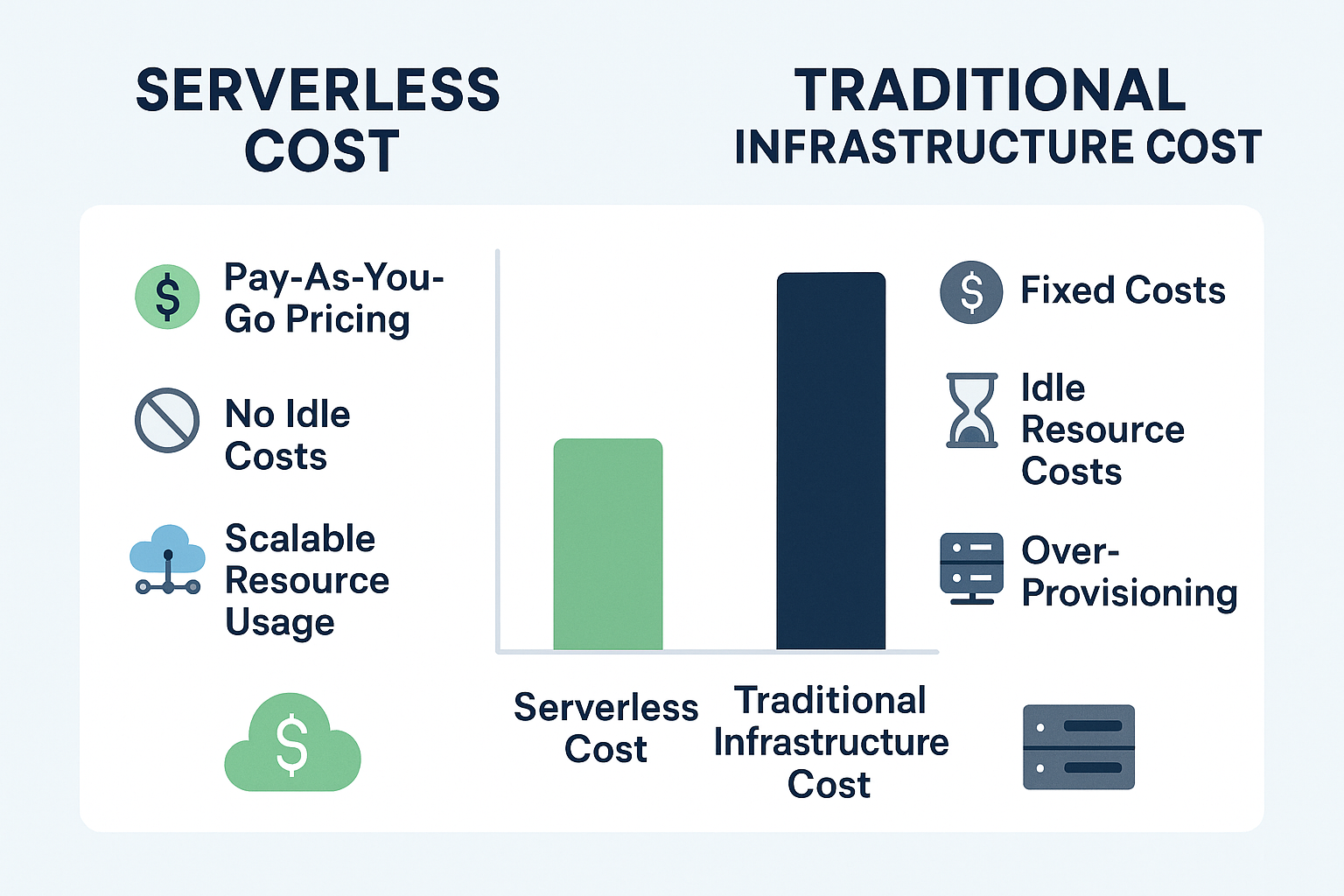 SERVERLESS COST

TRADITIONAL INFRASTRUCTURE COST

$

Pay-As-You-Go Pricing

No Idle Costs

Scalable Resource Usage

$

Serverless Cost

Traditional Infrastructure Cost

$

Fixed Costs

Idle Resource Costs

Over-Provisioning